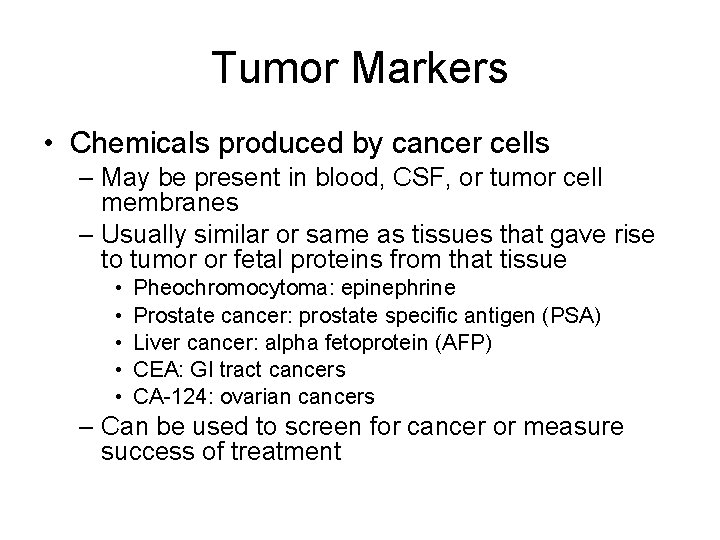 Tumor Markers

• Chemicals produced by cancer cells
– May be present in blood, CSF, or tumor cell membranes
– Usually similar or same as tissues that gave rise to tumor or fetal proteins from that tissue
• Pheochromocytoma: epinephrine
• Prostate cancer: prostate specific antigen (PSA)
• Liver cancer: alpha fetoprotein (AFP)
• CEA: GI tract cancers
• CA-124: ovarian cancers
– Can be used to screen for cancer or measure success of treatment